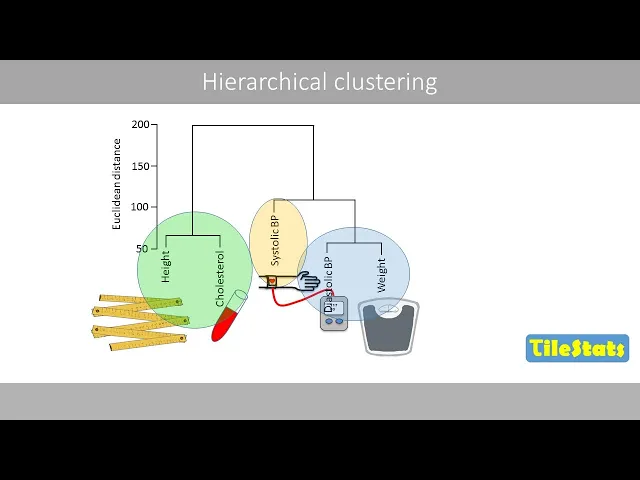 Hierarchical clustering

Euclidean distance

200
150
100
50

Height
Cholesterol
Systolic BP
Diastolic BP
Weight

TileStats